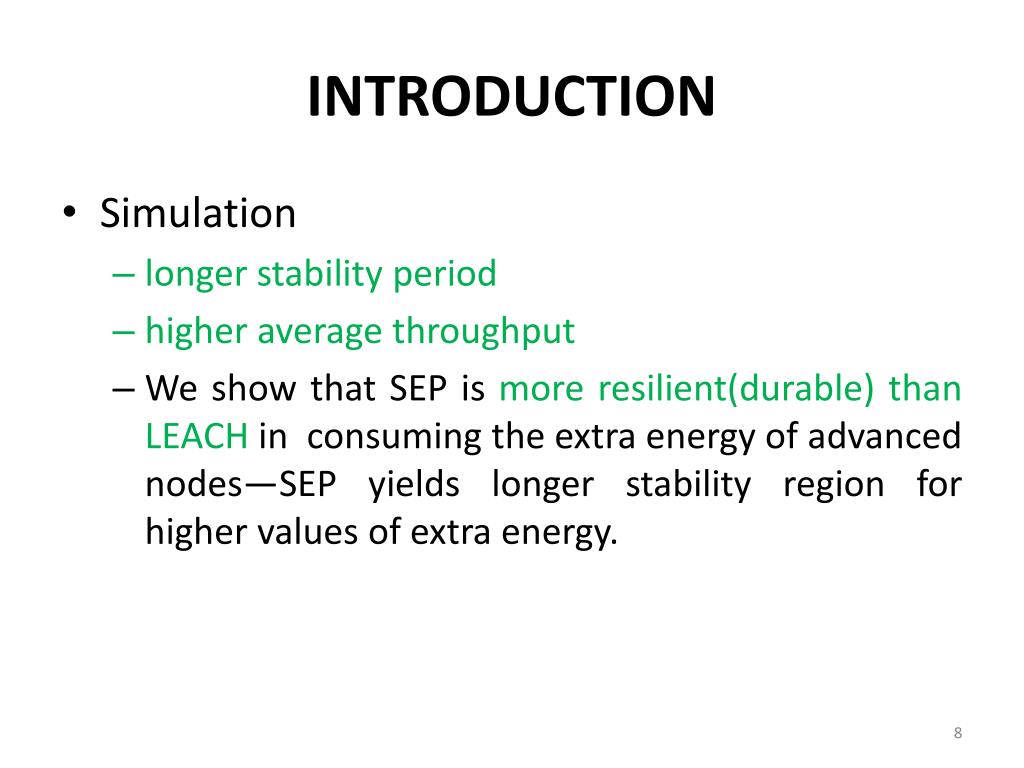 INTRODUCTION

• Simulation
– longer stability period
– higher average throughput
– We show that SEP is more resilient(durable) than LEACH in consuming the extra energy of advanced nodes—SEP yields longer stability region for higher values of extra energy.

8